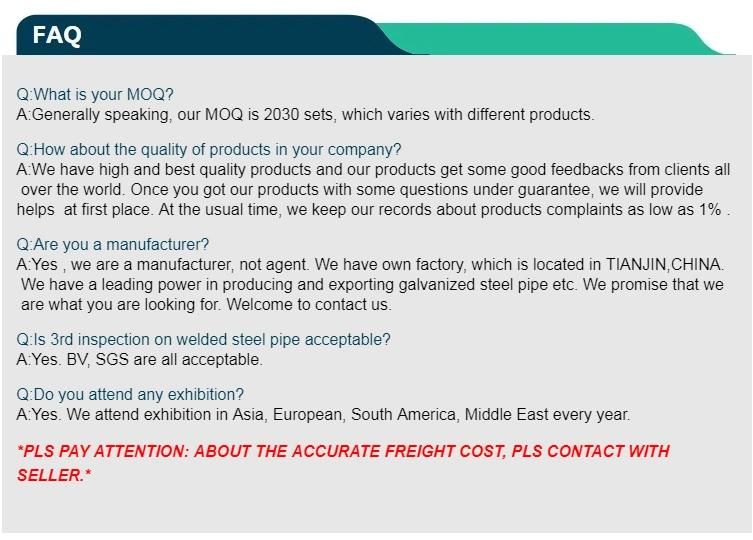 FAQ

Q:What is your MOQ?
A:Generally speaking, our MOQ is 2030 sets, which varies with different products.

Q:How about the quality of products in your company?
A:We have high and best quality products and our products get some good feedbacks from clients all over the world. Once you got our products with some questions under guarantee, we will provide helps at first place. At the usual time, we keep our records about products complaints as low as 1% .

Q:Are you a manufacturer?
A:Yes , we are a manufacturer, not agent. We have own factory, which is located in TIANJIN,CHINA. We have a leading power in producing and exporting galvanized steel pipe etc. We promise that we are what you are looking for. Welcome to contact us.

Q:Is 3rd inspection on welded steel pipe acceptable?
A:Yes. BV, SGS are all acceptable.

Q:Do you attend any exhibition?
A:Yes. We attend exhibition in Asia, European, South America, Middle East every year.

*PLS PAY ATTENTION: ABOUT THE ACCURATE FREIGHT COST, PLS CONTACT WITH SELLER.*